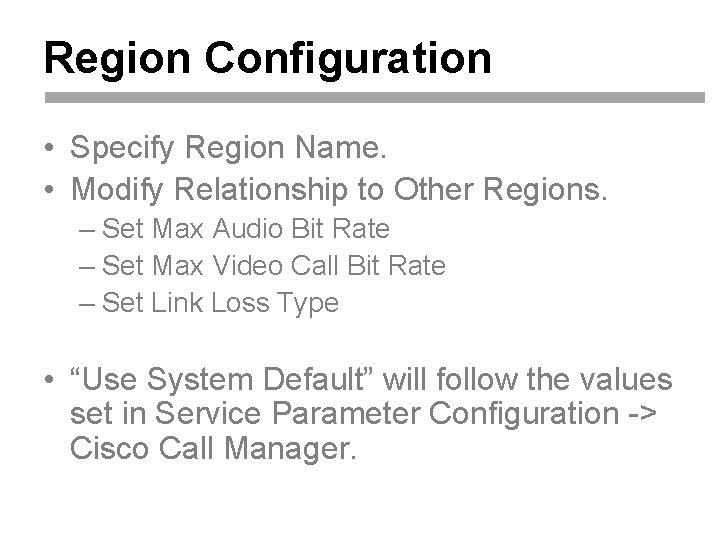 Region Configuration

• Specify Region Name.
• Modify Relationship to Other Regions.
– Set Max Audio Bit Rate
– Set Max Video Call Bit Rate
– Set Link Loss Type

• “Use System Default” will follow the values set in Service Parameter Configuration -> Cisco Call Manager.